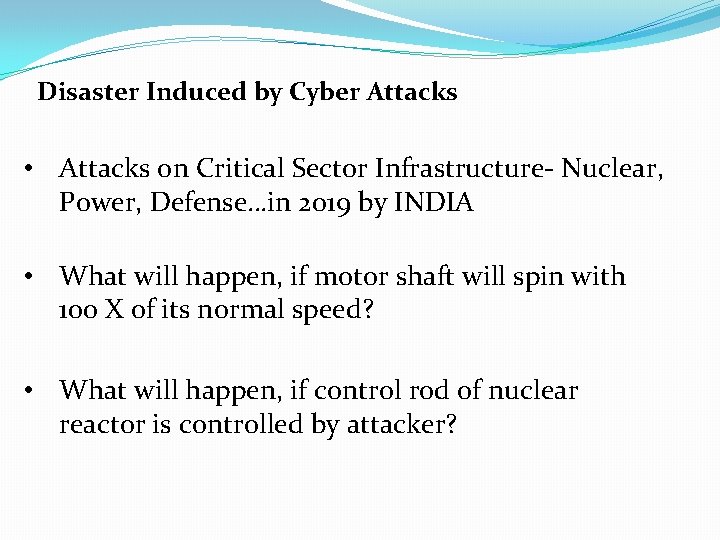 Disaster Induced by Cyber Attacks

• Attacks on Critical Sector Infrastructure- Nuclear, Power, Defense…in 2019 by INDIA

• What will happen, if motor shaft will spin with 100 X of its normal speed?

• What will happen, if control rod of nuclear reactor is controlled by attacker?